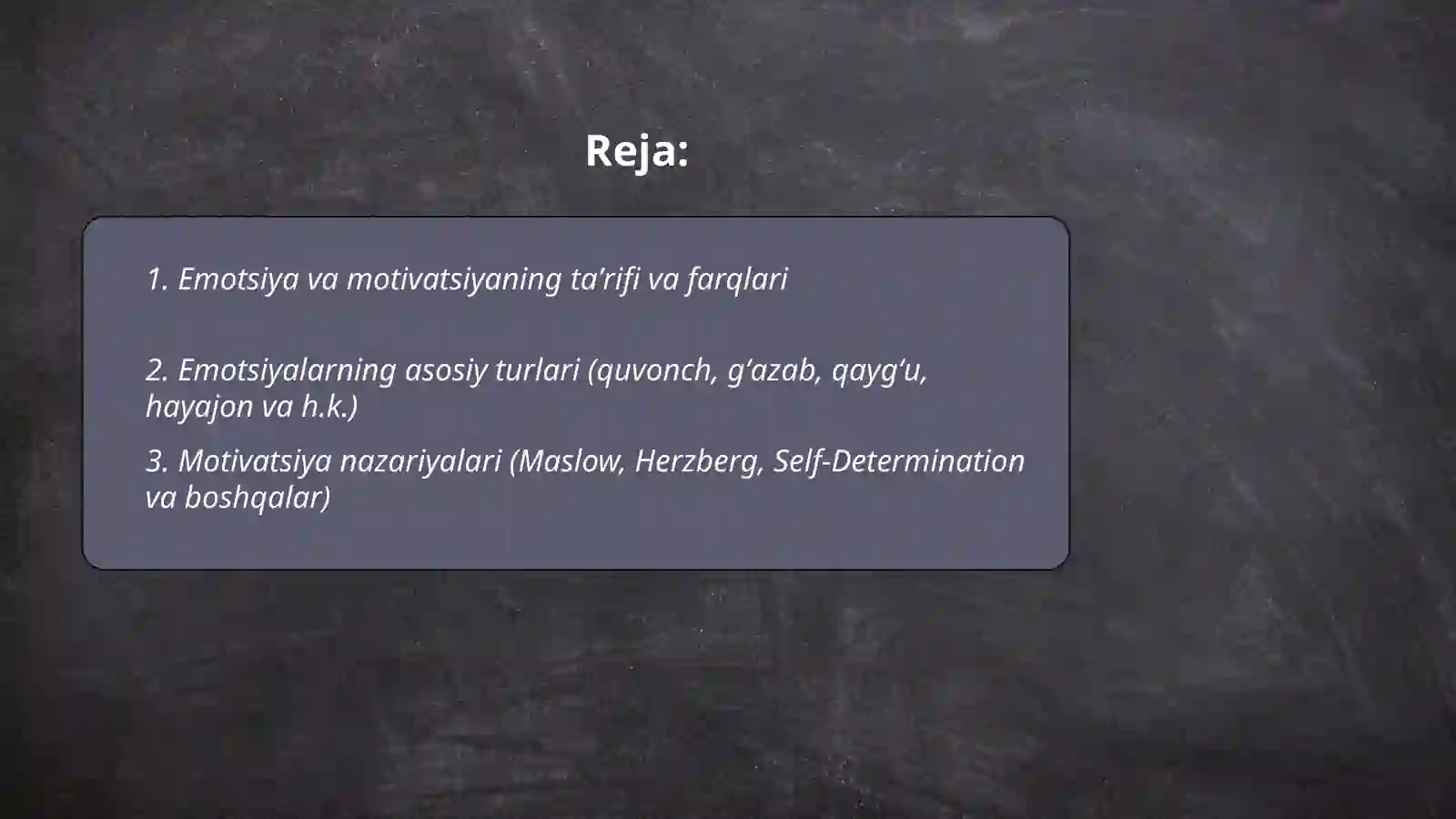 Reja:

1. Emotsiya va motivatsiyaning ta’rifi va farqlari

2. Emotsiyalarning asosiy turlari (quvonch, g‘azab, qayg‘u, hayajon va h.k.)

3. Motivatsiya nazariyalari (Maslow, Herzberg, Self-Determination va boshqalar)